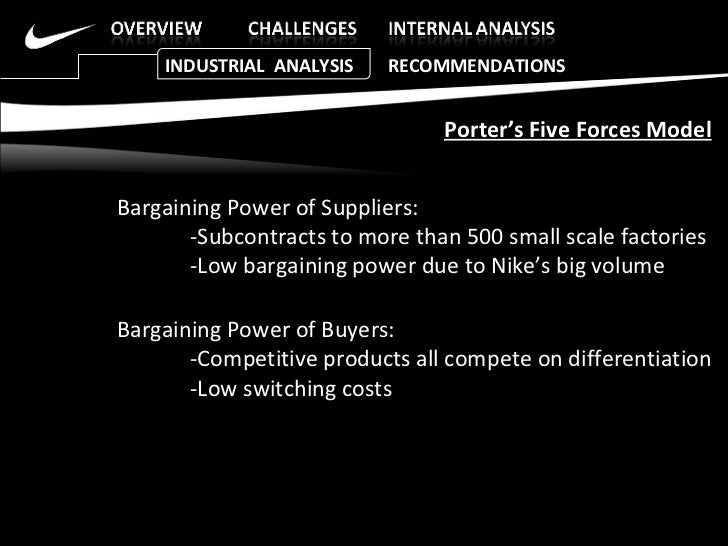 OVERVIEW CHALLENGES INTERNAL ANALYSIS
INDUSTRIAL ANALYSIS RECOMMENDATIONS

Porter's Five Forces Model

Bargaining Power of Suppliers:
-Subcontracts to more than 500 small scale factories
-Low bargaining power due to Nike's big volume

Bargaining Power of Buyers:
-Competitive products all compete on differentiation
-Low switching costs